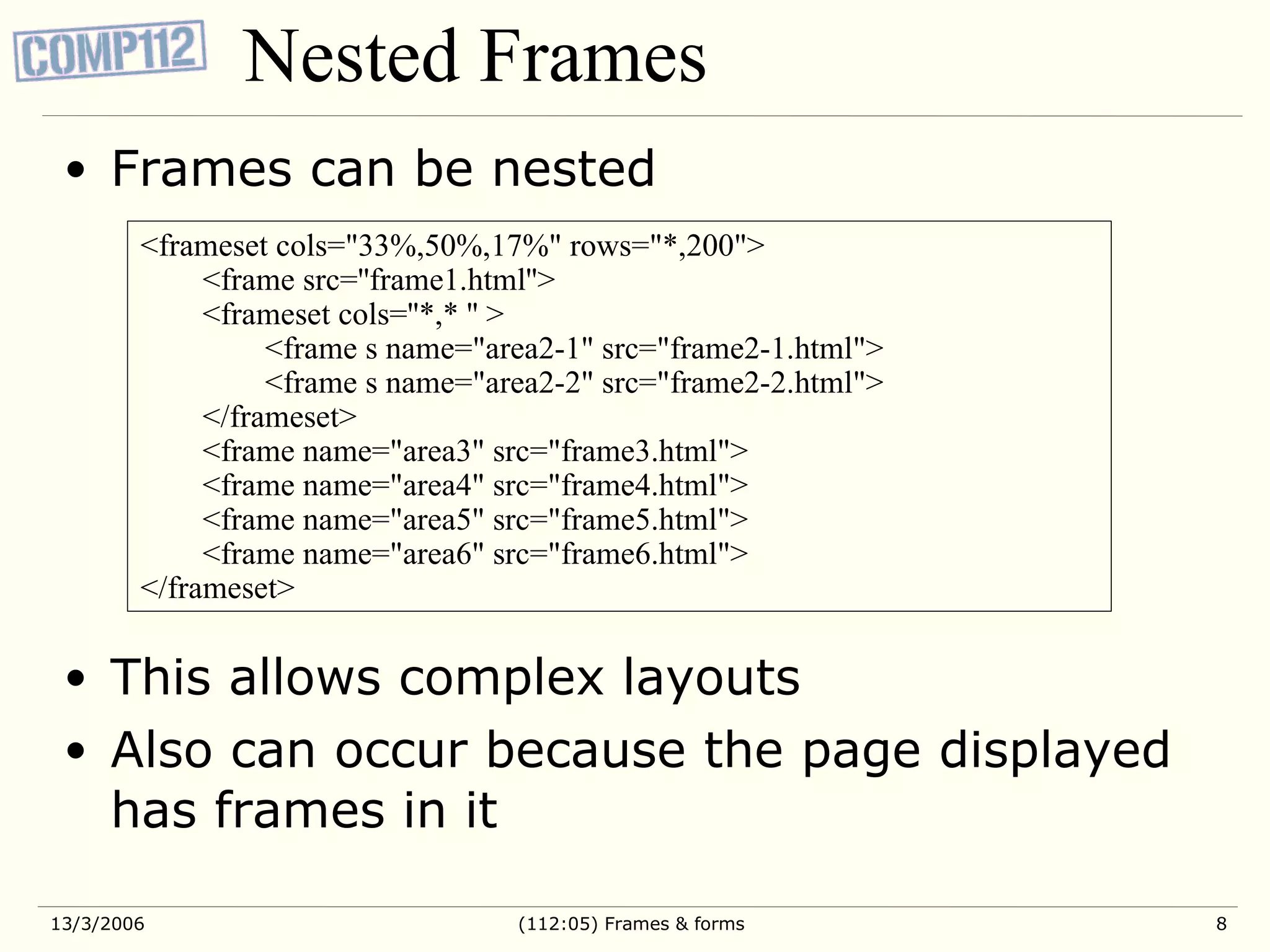 COMP112

Nested Frames

• Frames can be nested

<frameset cols="33%,50%,17%" rows="*,200">
<frame src="frame1.html">
<frameset cols="*,* " >
<frame s name="area2-1" src="frame2-1.html">
<frame s name="area2-2" src="frame2-2.html">
</frameset>
<frame name="area3" src="frame3.html">
<frame name="area4" src="frame4.html">
<frame name="area5" src="frame5.html">
<frame name="area6" src="frame6.html">
</frameset>

• This allows complex layouts

• Also can occur because the page displayed has frames in it

13/3/2006

(112:05) Frames & forms

8